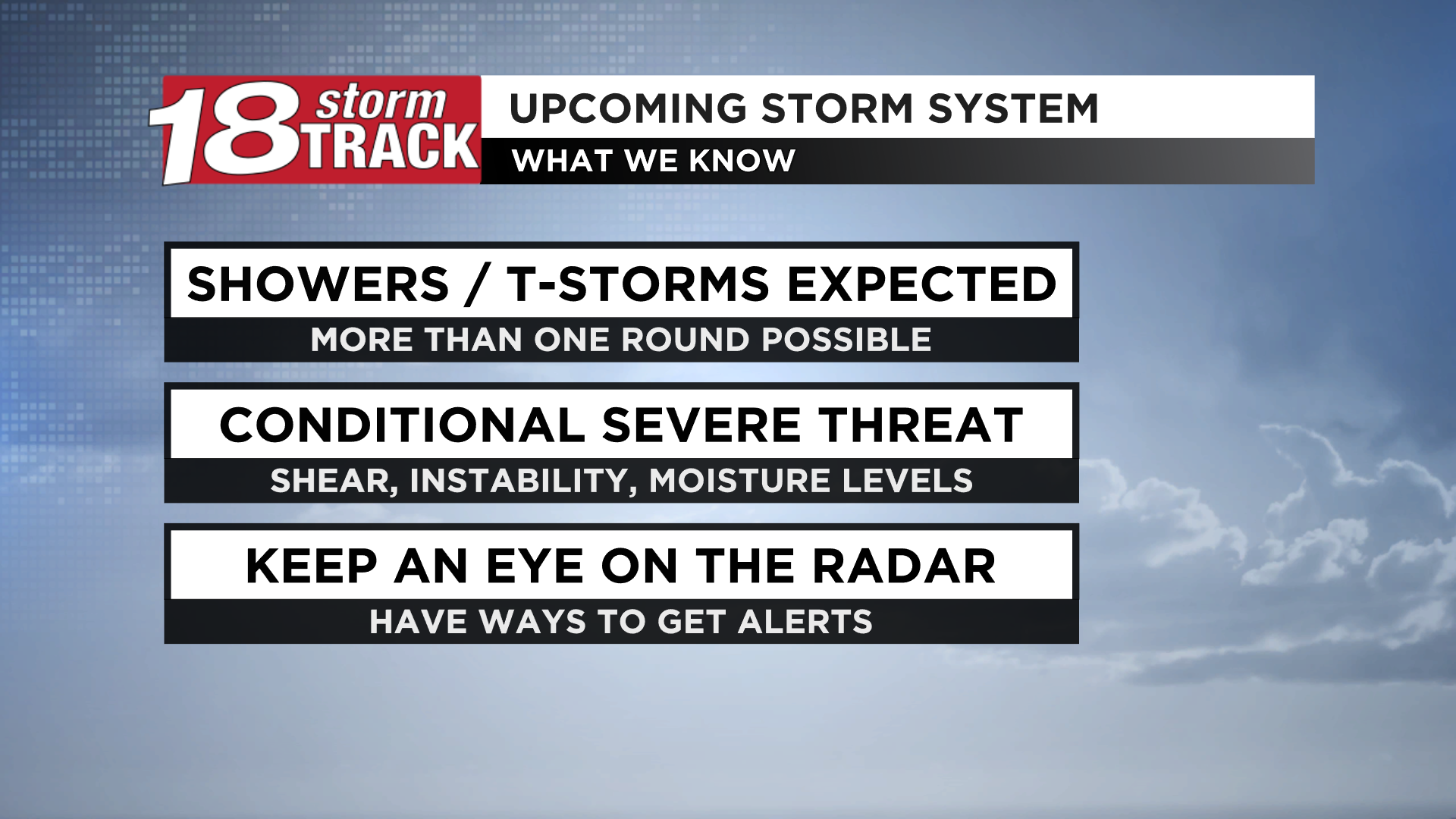 18 storm TRACK

UPCOMING STORM SYSTEM

WHAT WE KNOW

SHOWERS / T-STORMS EXPECTED

MORE THAN ONE ROUND POSSIBLE

CONDITIONAL SEVERE THREAT

SHEAR, INSTABILITY, MOISTURE LEVELS

KEEP AN EYE ON THE RADAR

HAVE WAYS TO GET ALERTS